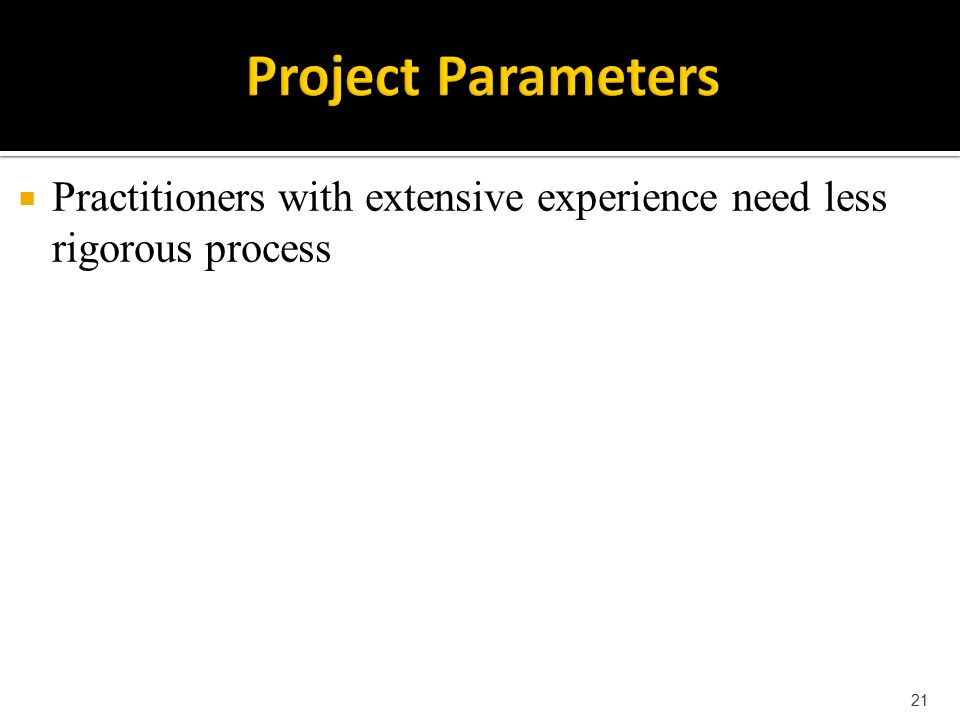 Project Parameters

▪ Practitioners with extensive experience need less rigorous process

21